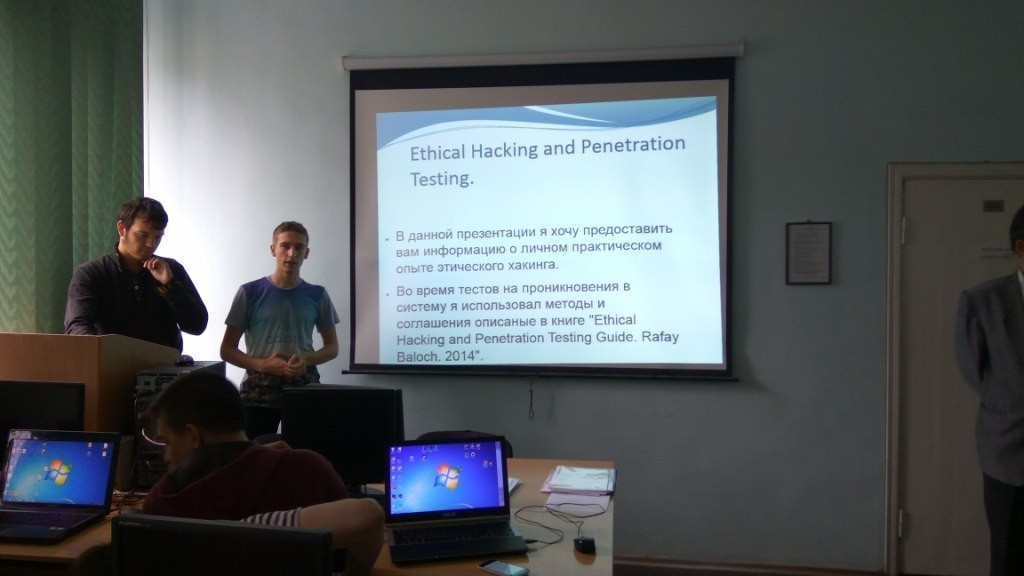 Ethical Hacking and Penetration Testing.

В данной презентации я хочу предоставить вам информацию о личном практическом опыте этического хакинга.

Во время тестов на проникновения в систему я использовал методы и соглашения описаные в книге "Ethical Hacking and Penetration Testing Guide. Rafay Baloch. 2014".